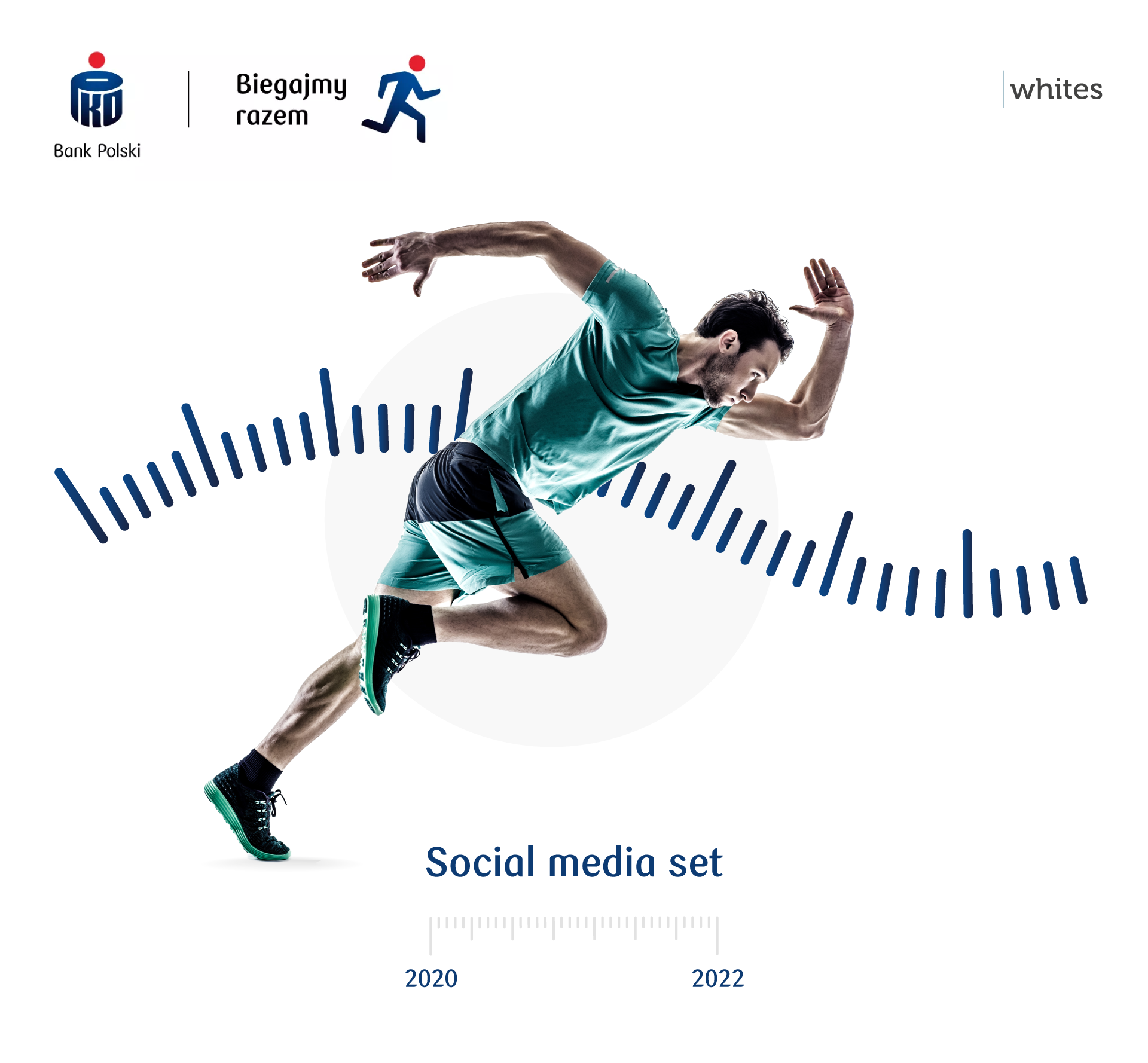 PKO Bank Polski

Biegajmy razem

whites

Social media set

2020

2022